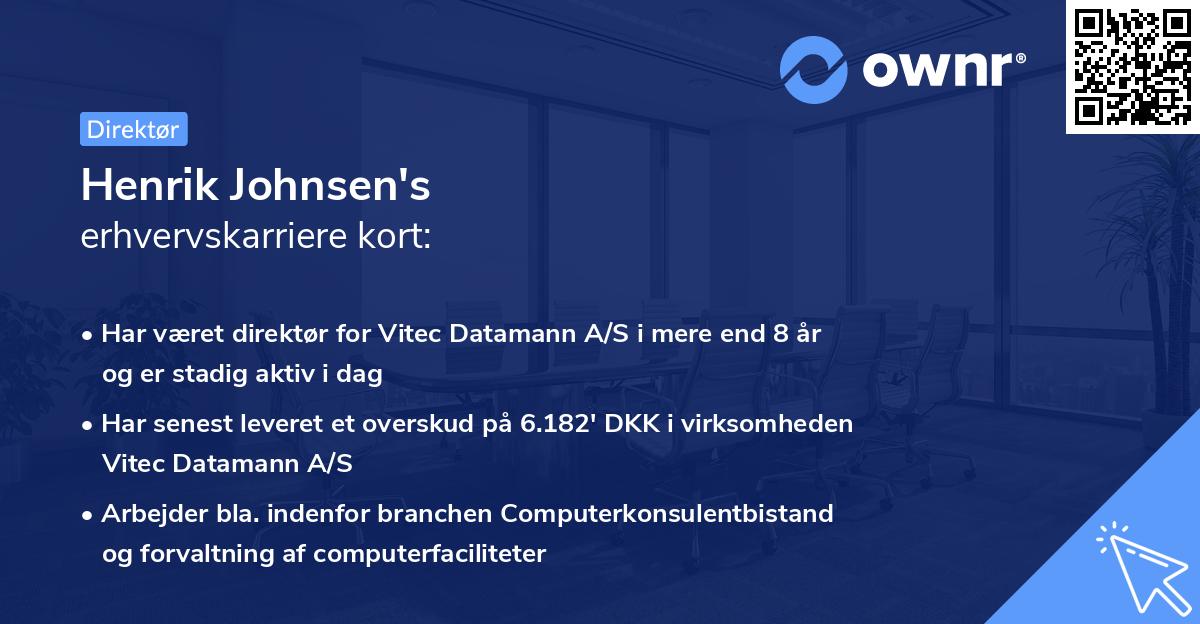 ownr®

Direktør

Henrik Johnsen's
erhvervskarriere kort:

• Har været direktør for Vitec Datamann A/S i mere end 8 år og er stadig aktiv i dag

• Har senest leveret et overskud på 6.182' DKK i virksomheden Vitec Datamann A/S

• Arbejder bla. indenfor branchen Computerkonsulentbistand og forvaltning af computerfaciliteter